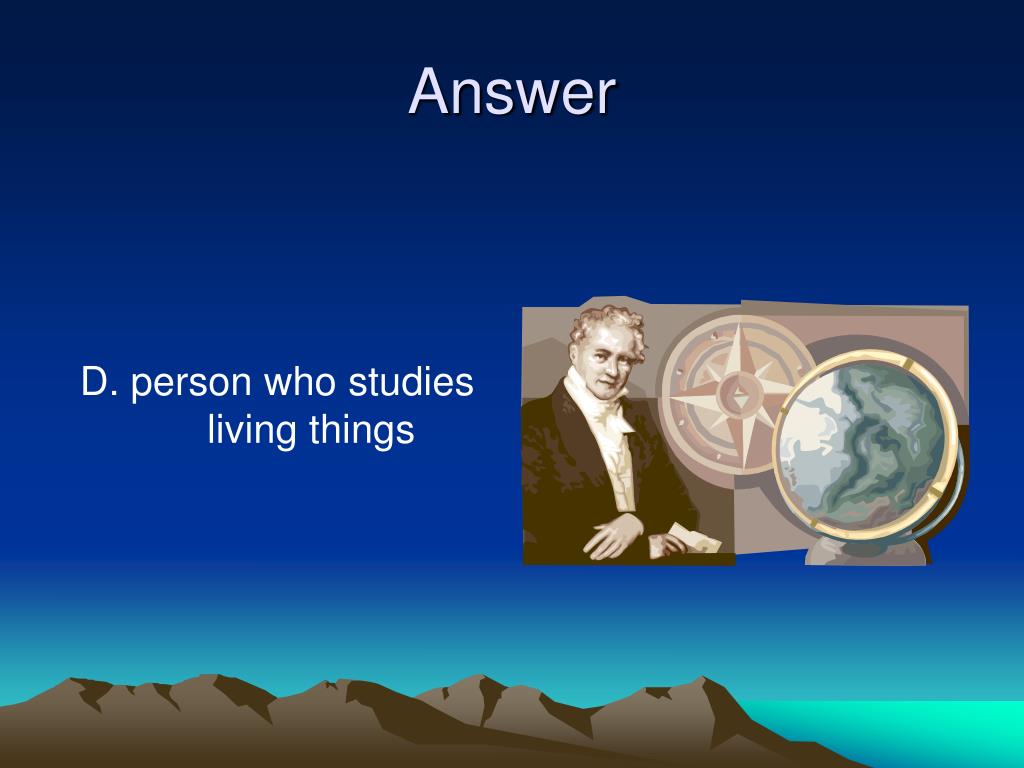 Answer

D. person who studies living things